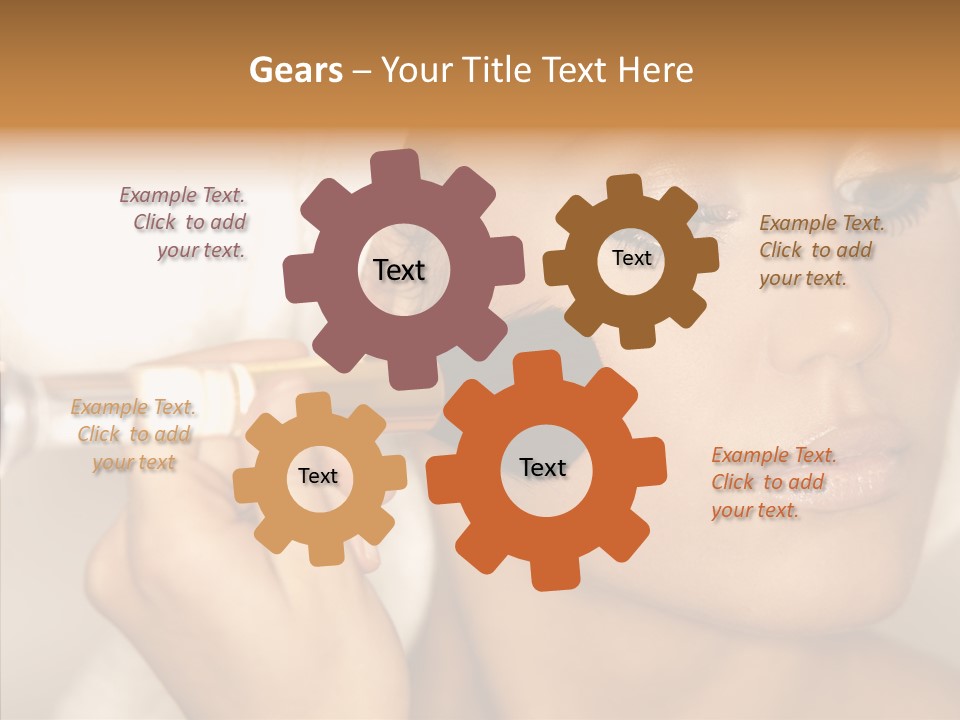 Gears – Your Title Text Here

Example Text. Click to add your text.

Text

Text

Example Text. Click to add your text.

Example Text. Click to add your text

Text

Text

Example Text. Click to add your text.